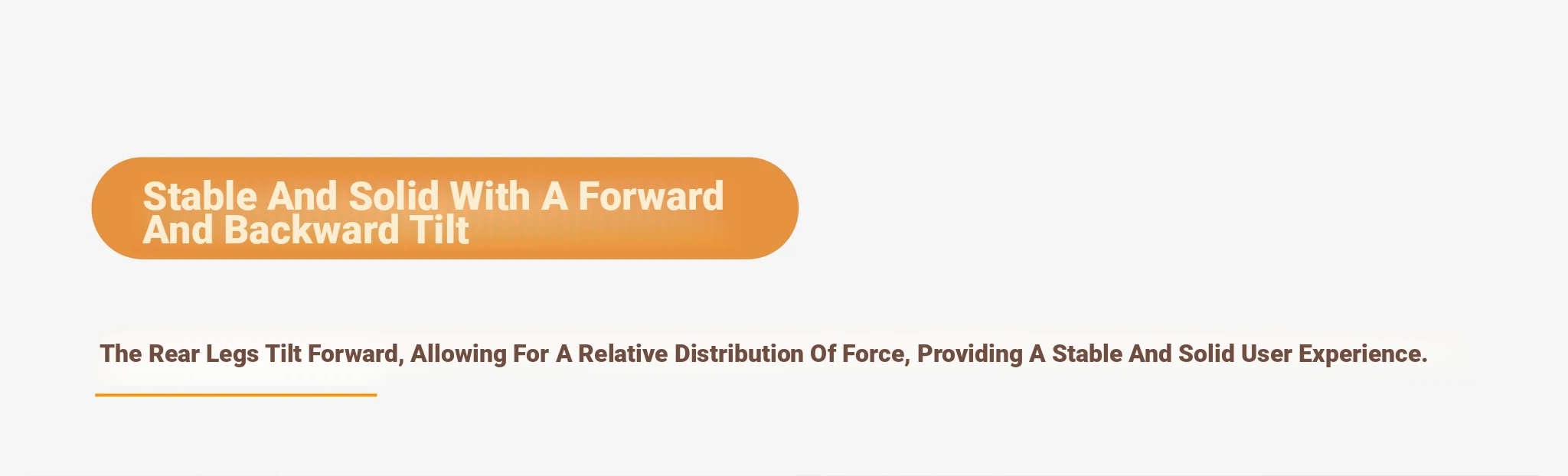 Stable And Solid With A Forward And Backward Tilt

The Rear Legs Tilt Forward, Allowing For A Relative Distribution Of Force, Providing A Stable And Solid User Experience.